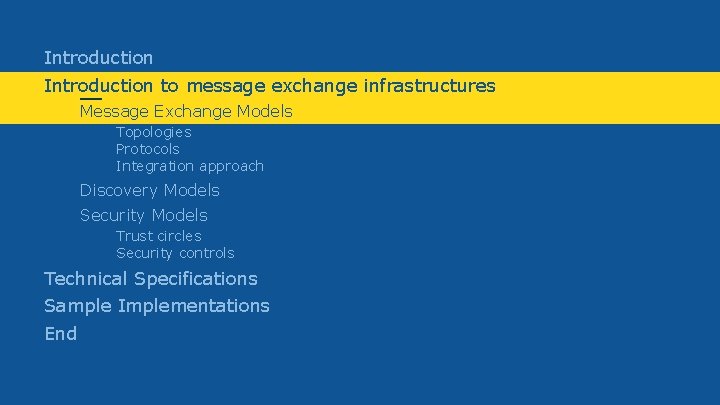 Introduction

Introduction to message exchange infrastructures

Message Exchange Models

Topologies
Protocols
Integration approach

Discovery Models

Security Models

Trust circles
Security controls

Technical Specifications

Sample Implementations

End